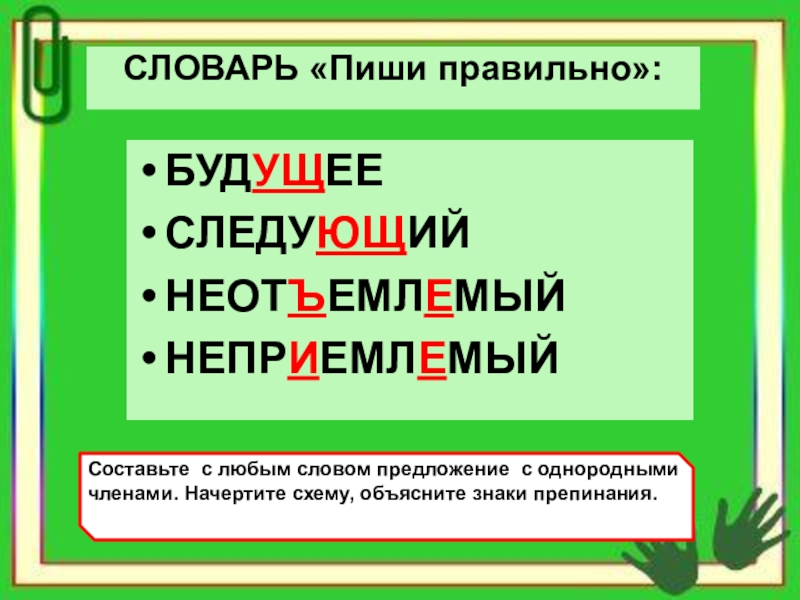 СЛОВАРЬ «Пиши правильно»:

• БУДУЩЕЕ
• СЛЕДУЮЩИЙ
• НЕОТЪЕМЛЕМЫЙ
• НЕПРИЕМЛЕМЫЙ

Составьте с любым словом предложение с однородными членами. Начертите схему, объясните знаки препинания.